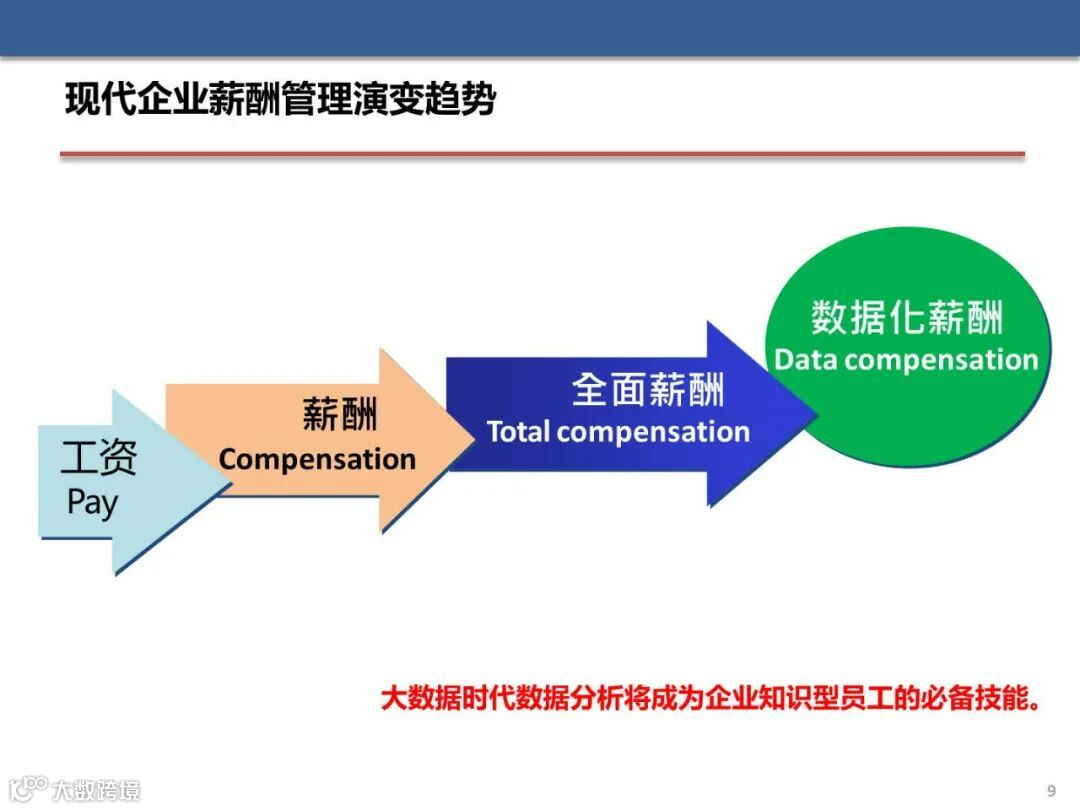 现代企业薪酬管理演变趋势

工资
Pay

薪酬
Compensation

全面薪酬
Total compensation

数据化薪酬
Data compensation

大数据时代数据分析将成为企业知识型员工的必备技能。

大数跨境

9